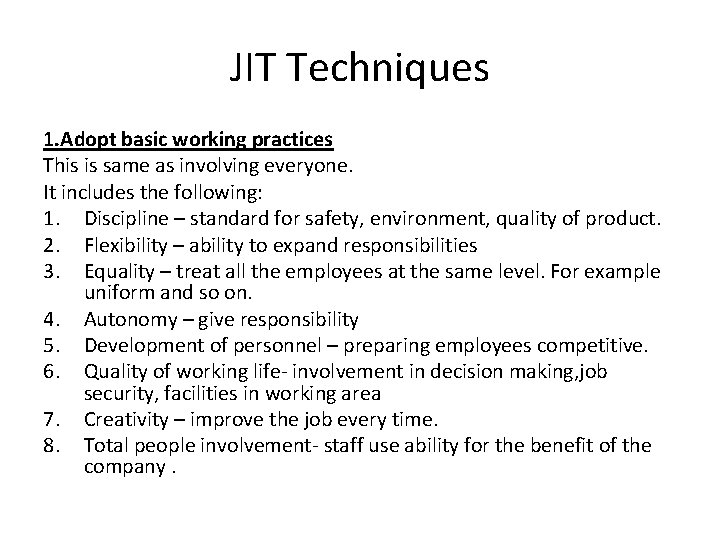 JIT Techniques

1.Adopt basic working practices

This is same as involving everyone.

It includes the following:

1. Discipline – standard for safety, environment, quality of product.
2. Flexibility – ability to expand responsibilities
3. Equality – treat all the employees at the same level. For example uniform and so on.
4. Autonomy – give responsibility
5. Development of personnel – preparing employees competitive.
6. Quality of working life- involvement in decision making,job security, facilities in working area
7. Creativity – improve the job every time.
8. Total people involvement- staff use ability for the benefit of the company .